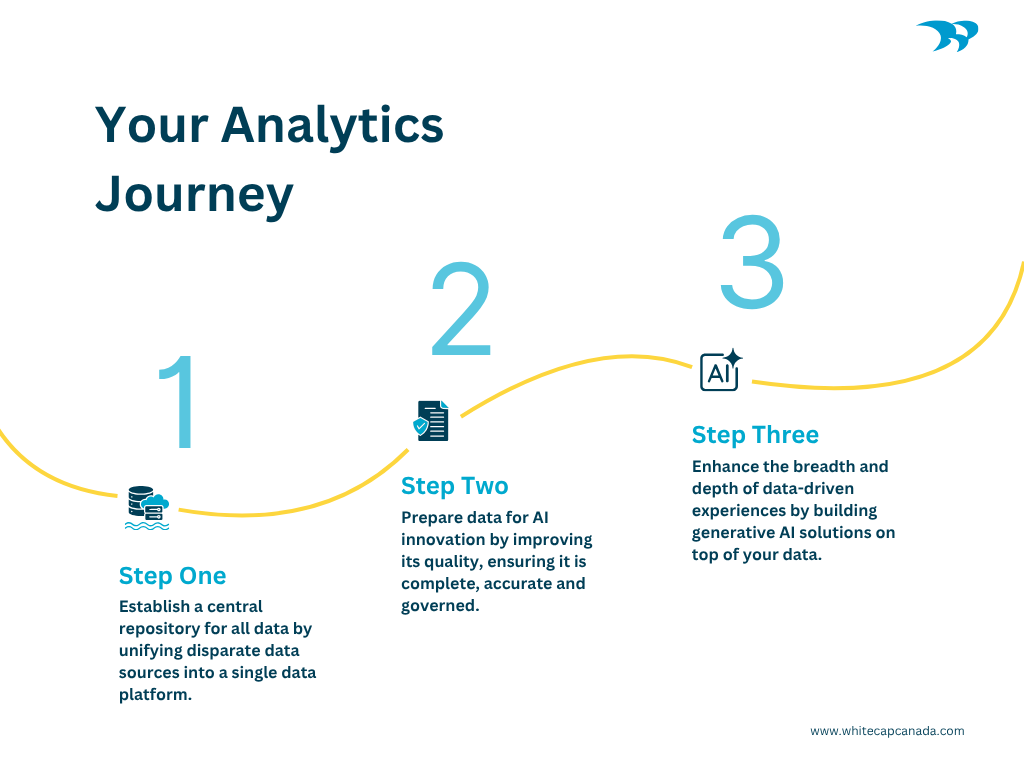 Your Analytics Journey

1

Step One

Establish a central repository for all data by unifying disparate data sources into a single data platform.

2

Step Two

Prepare data for AI innovation by improving its quality, ensuring it is complete, accurate and governed.

3

AI

Step Three

Enhance the breadth and depth of data-driven experiences by building generative AI solutions on top of your data.

www.whitecapcanada.com